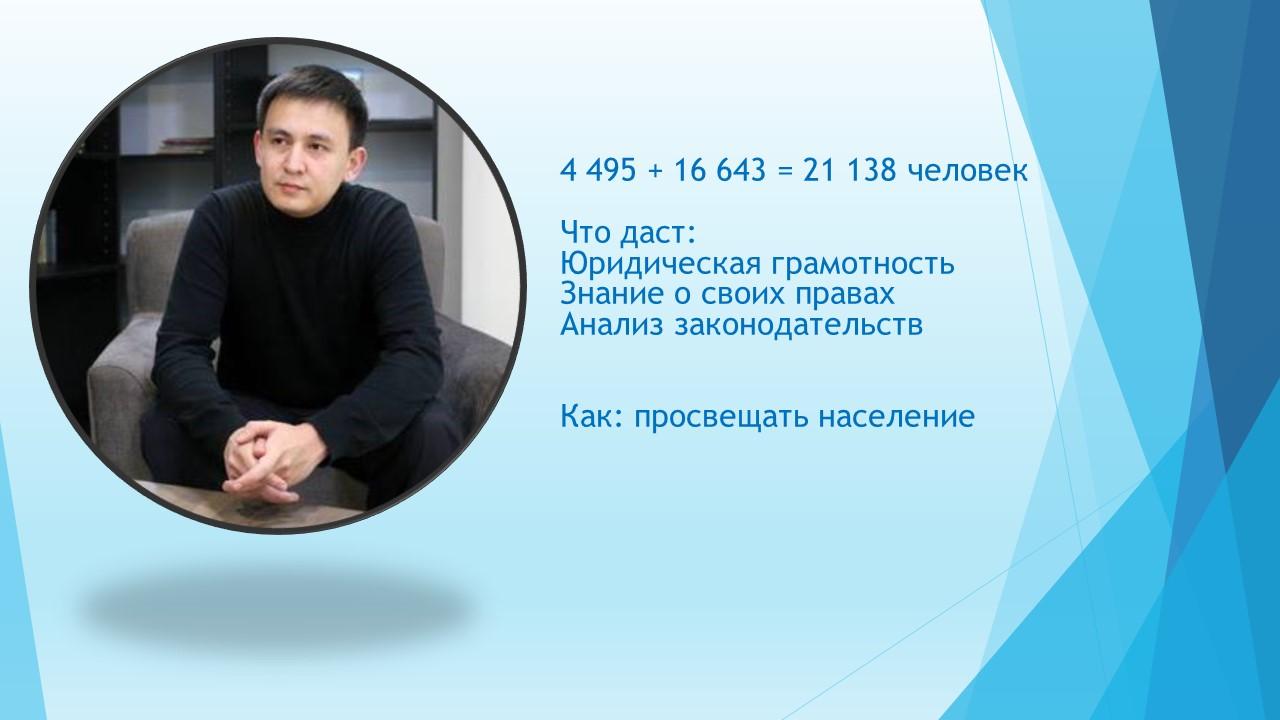 4 495 + 16 643 = 21 138 человек

Что даст:
Юридическая грамотность
Знание о своих правах
Анализ законодательств

Как: просвещать население